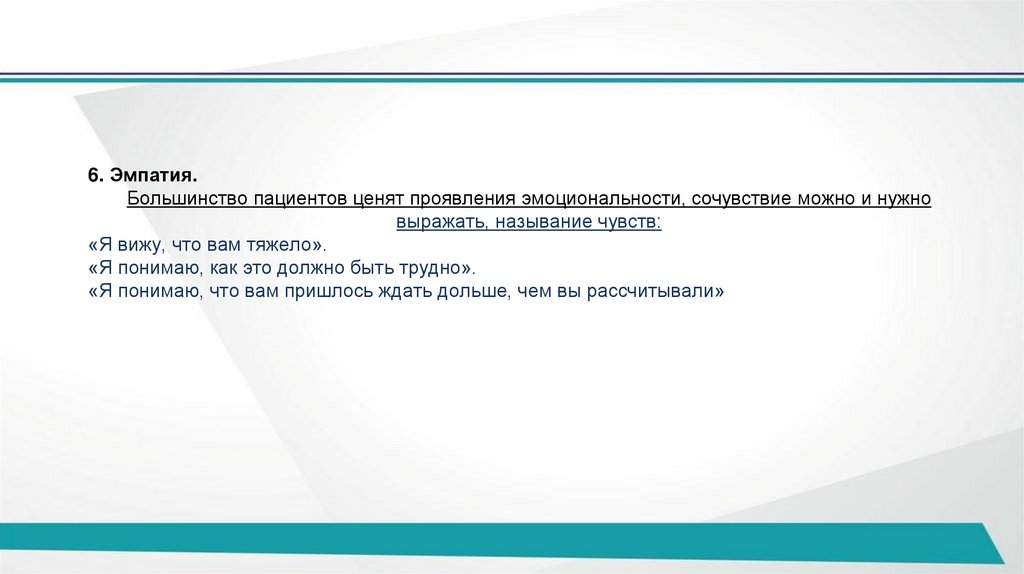 6. Эмпатия.

Большинство пациентов ценят проявления эмоциональности, сочувствие можно и нужно выражать, называние чувств:

«Я вижу, что вам тяжело».
«Я понимаю, как это должно быть трудно».
«Я понимаю, что вам пришлось ждать дольше, чем вы рассчитывали»